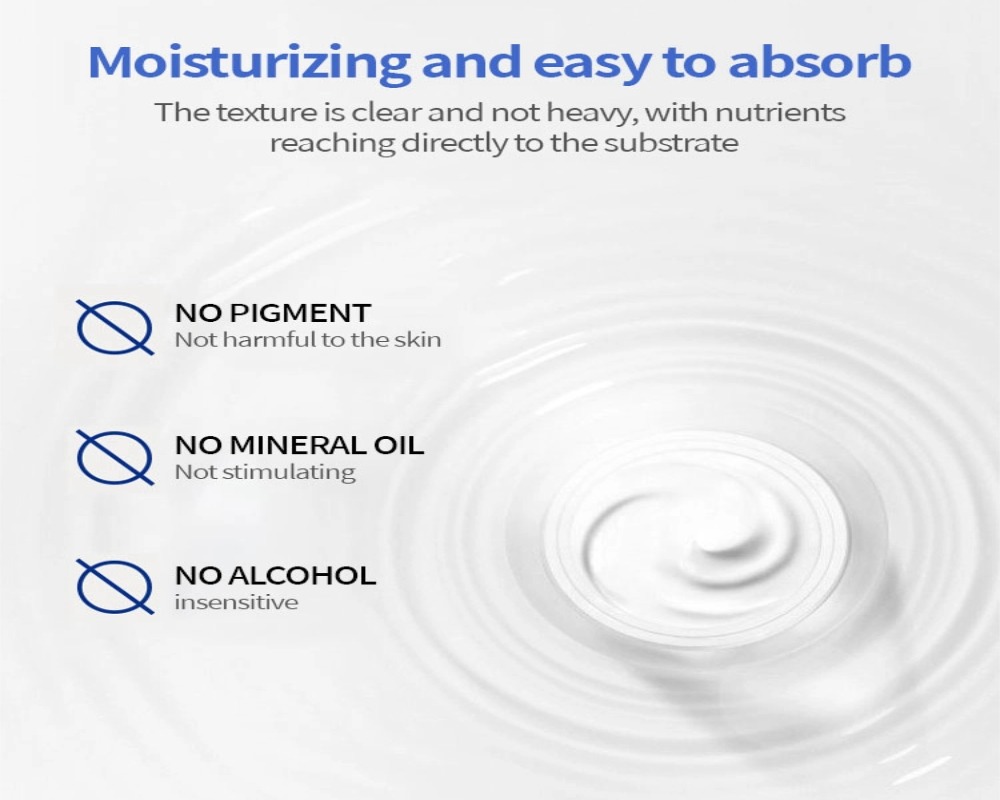 Moisturizing and easy to absorb

The texture is clear and not heavy, with nutrients reaching directly to the substrate

NO PIGMENT
Not harmful to the skin

NO MINERAL OIL
Not stimulating

NO ALCOHOL
insensitive